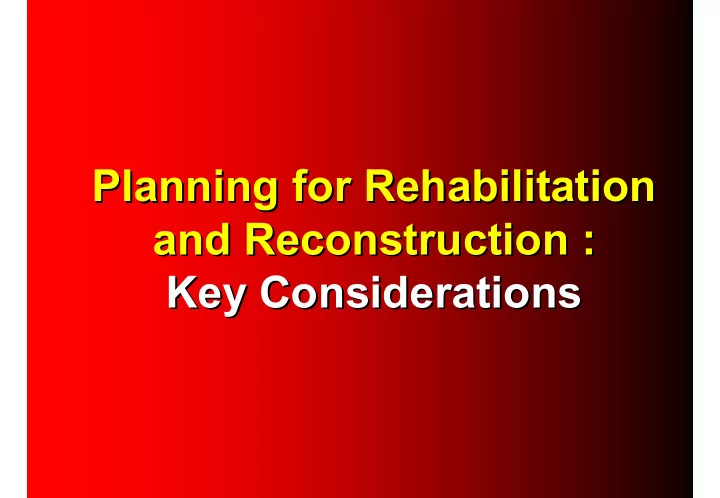 Planning for Rehabilitation and Reconstruction :
Key Considerations